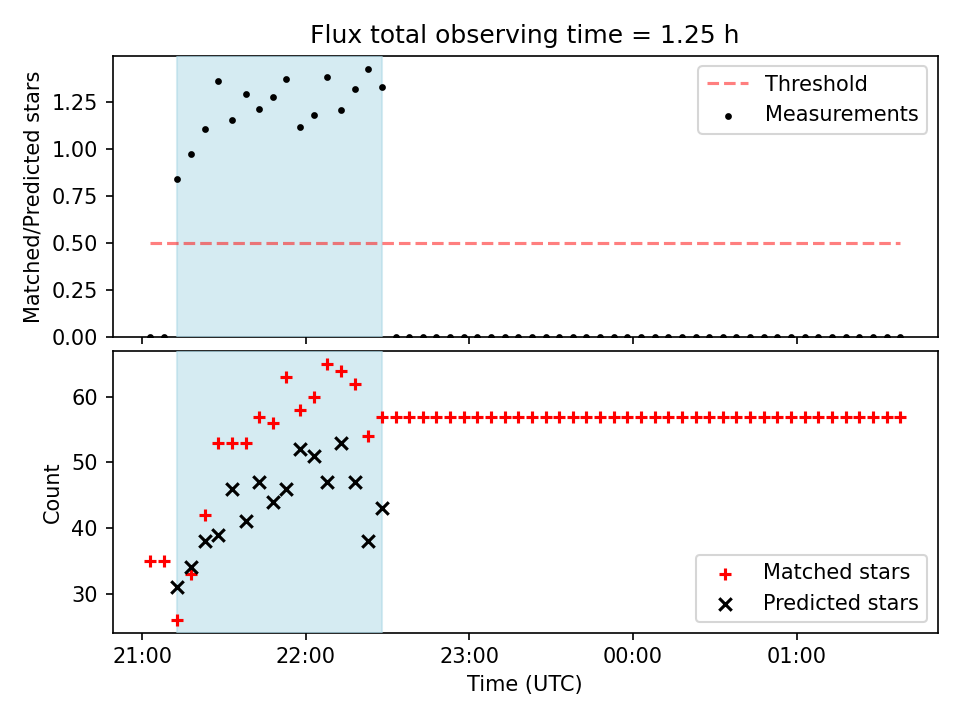 Flux total observing time = 1.25 h

Matched/Predicted stars

1.25
1.00
0.75
0.50
0.25
0.00

Threshold
Measurements

Count

60
50
40
30

Matched stars
Predicted stars

21:00
22:00
23:00
00:00
01:00

Time (UTC)